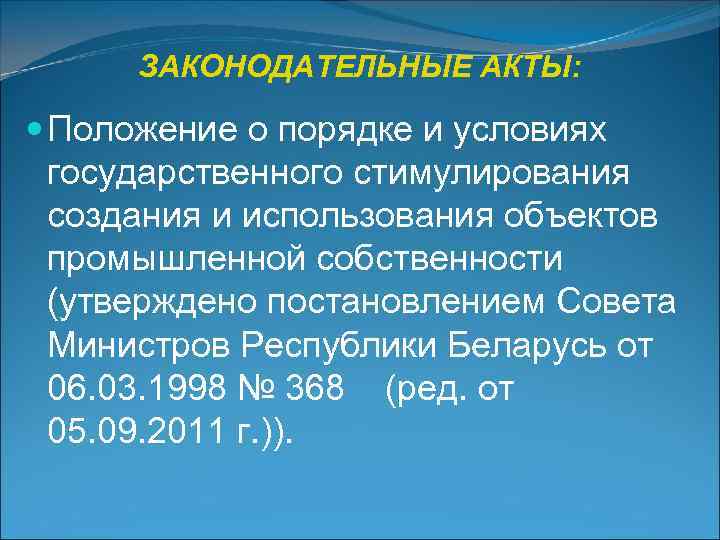 ЗАКОНОДАТЕЛЬНЫЕ АКТЫ:

Положение о порядке и условиях государственного стимулирования создания и использования объектов промышленной собственности (утверждено постановлением Совета Министров Республики Беларусь от 06.03.1998 № 368 (ред. от 05.09.2011 г.)).